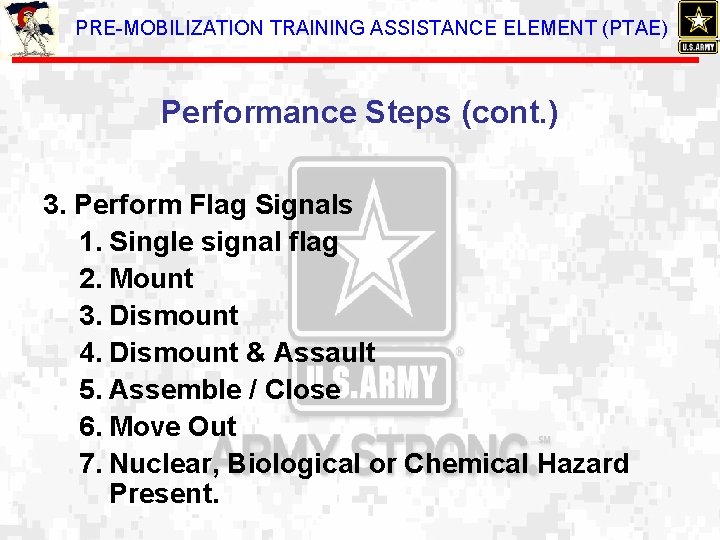 PRE-MOBILIZATION TRAINING ASSISTANCE ELEMENT (PTAE)

U.S.ARMY

Performance Steps (cont.)

3. Perform Flag Signals
1. Single signal flag
2. Mount
3. Dismount
4. Dismount & Assault
5. Assemble / Close
6. Move Out
7. Nuclear, Biological or Chemical Hazard Present.

U.S.ARMY
ARMY STRONG